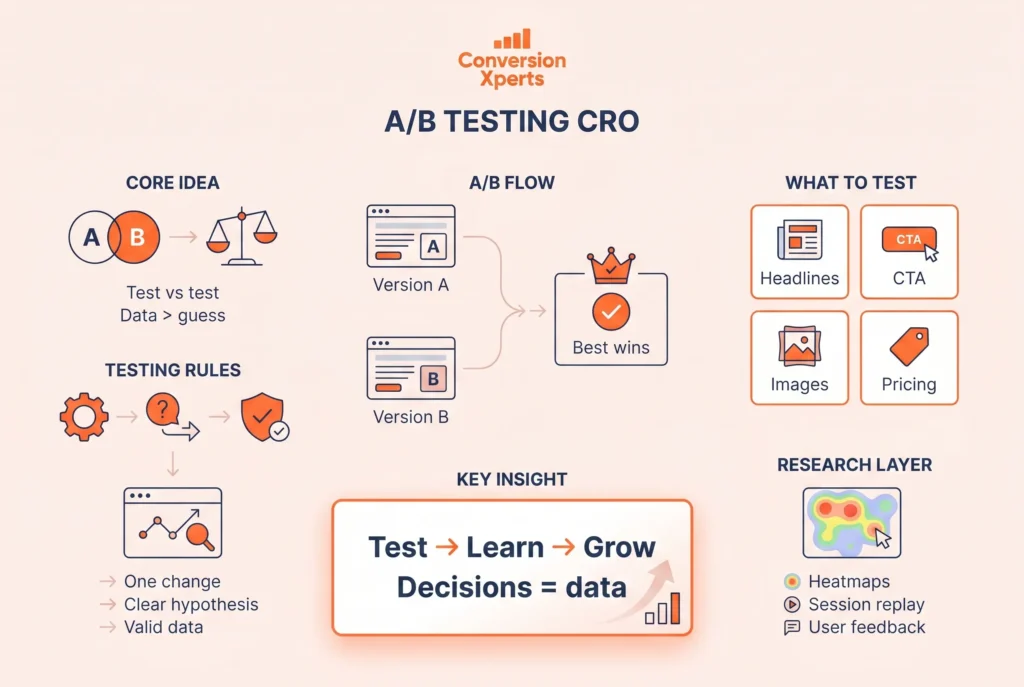 Conversion Xperts

A/B TESTING CRO

CORE IDEA

A B

Test vs test
Data > guess

TESTING RULES

→ One change
→ Clear hypothesis
→ Valid data

A/B FLOW

A
Version A

B
Version B

Best wins

KEY INSIGHT

Test → Learn → Grow
Decisions = data

WHAT TO TEST

Headlines

CTA
CTA

Images

Pricing

RESEARCH LAYER

Heatmaps
Session replay
User feedback